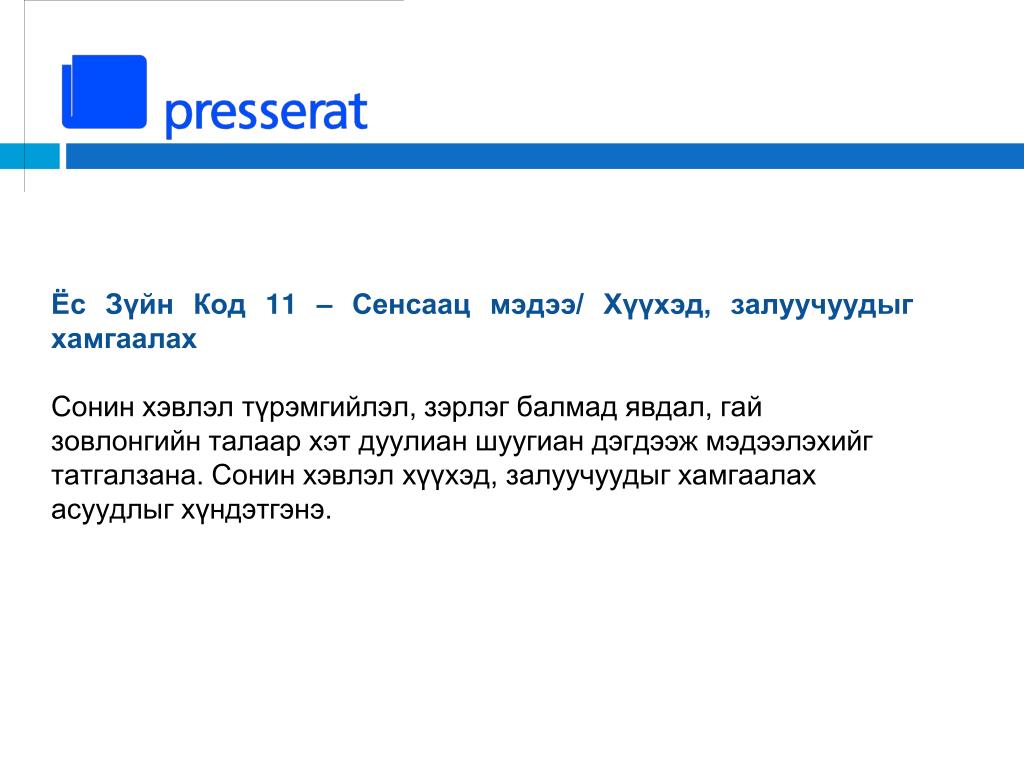 presserat

Ёс Зүйн Код 11 – Сенсаац мэдээ/ Хүүхэд, залуучуудыг хамгаалах

Сонин хэвлэл түрэмгийлэл, зэрлэг балмад явдал, гай зовлонгийн талаар хэт дуулиан шуугиан дэгдээж мэдээлэхийг татгалзана. Сонин хэвлэл хүүхэд, залуучуудыг хамгаалах асуудлыг хүндэтгэнэ.